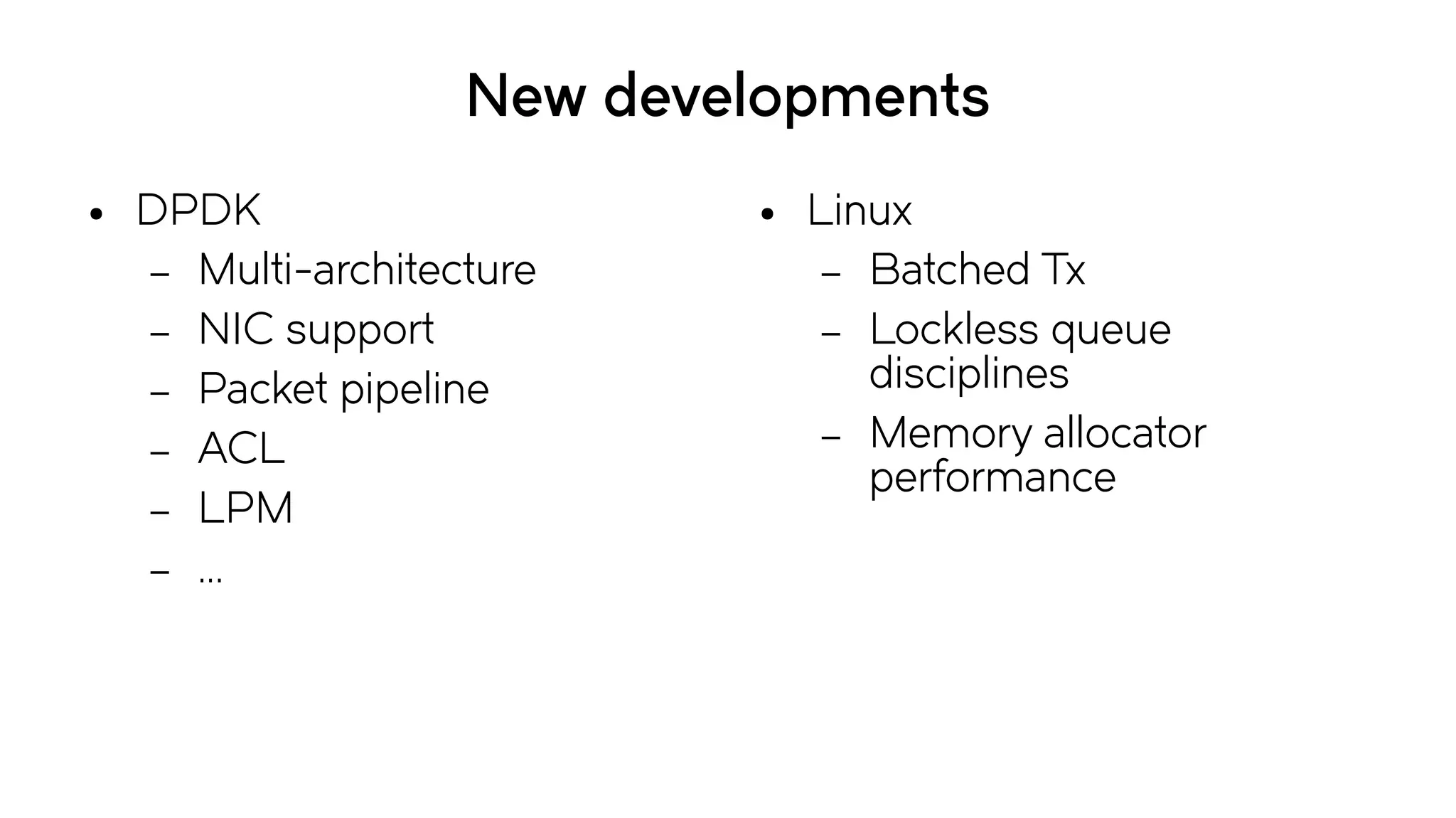 New developments

• DPDK
  – Multi-architecture
  – NIC support
  – Packet pipeline
  – ACL
  – LPM
  – ...

• Linux
  – Batched Tx
  – Lockless queue disciplines
  – Memory allocator performance